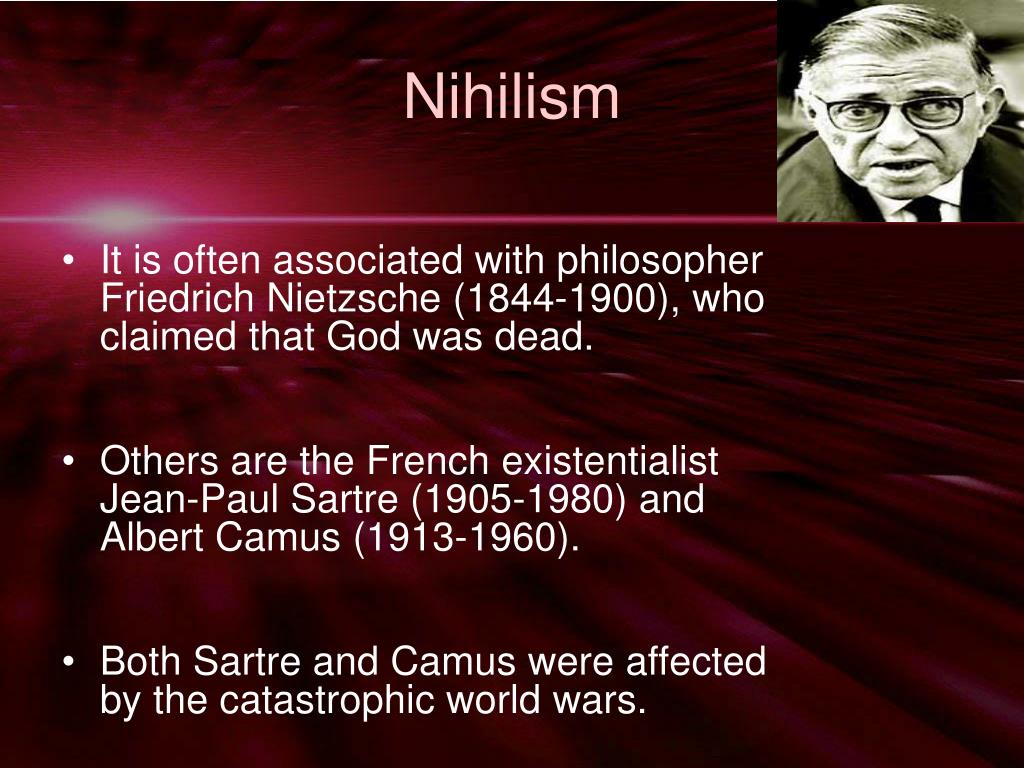 Nihilism

• It is often associated with philosopher Friedrich Nietzsche (1844-1900), who claimed that God was dead.

• Others are the French existentialist Jean-Paul Sartre (1905-1980) and Albert Camus (1913-1960).

• Both Sartre and Camus were affected by the catastrophic world wars.